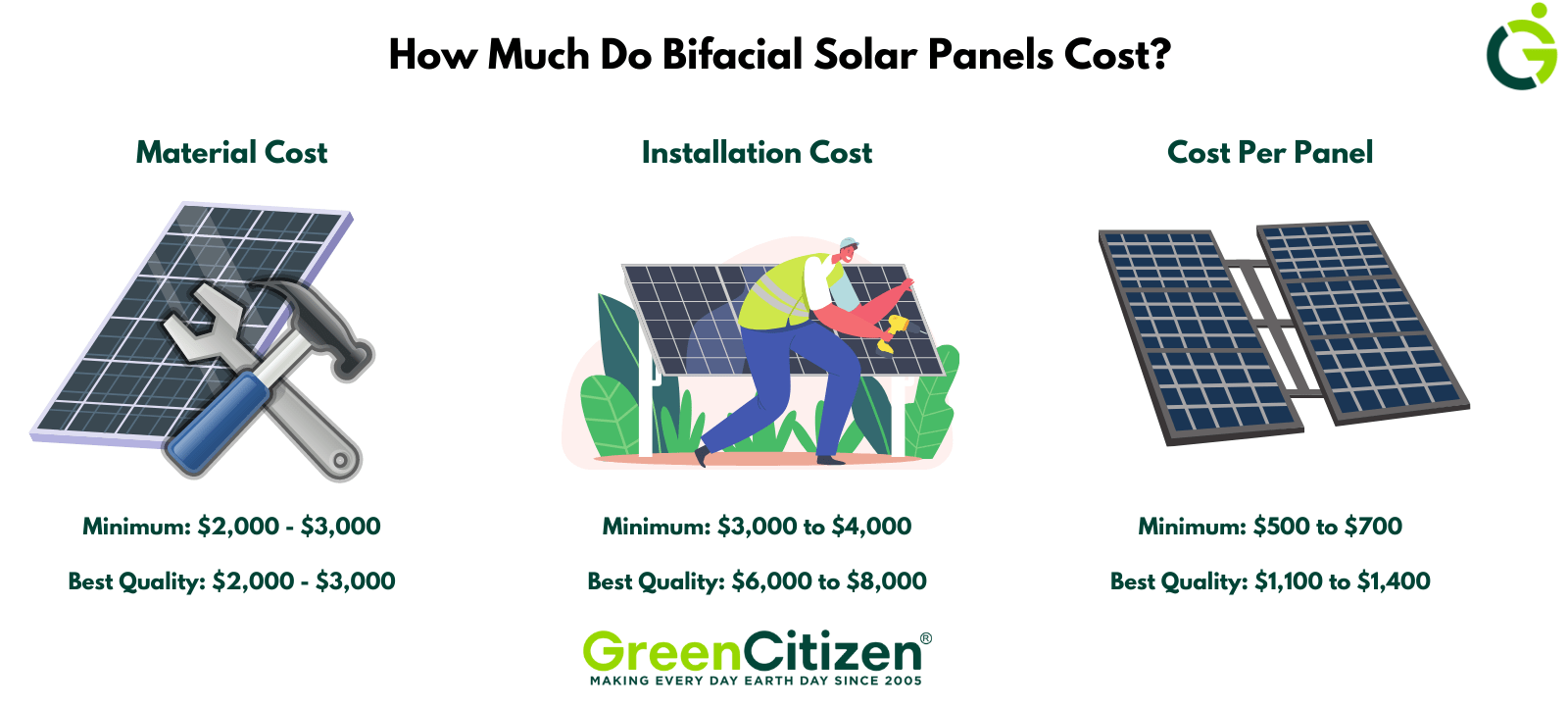 How Much Do Bifacial Solar Panels Cost?

Material Cost

Minimum: \$2,000 - \$3,000

Best Quality: \$2,000 - \$3,000

Installation Cost

Minimum: \$3,000 to \$4,000

Best Quality: \$6,000 to \$8,000

Cost Per Panel

Minimum: \$500 to \$700

Best Quality: \$1,100 to \$1,400

GreenCitizen®
MAKING EVERY DAY EARTH DAY SINCE 2005